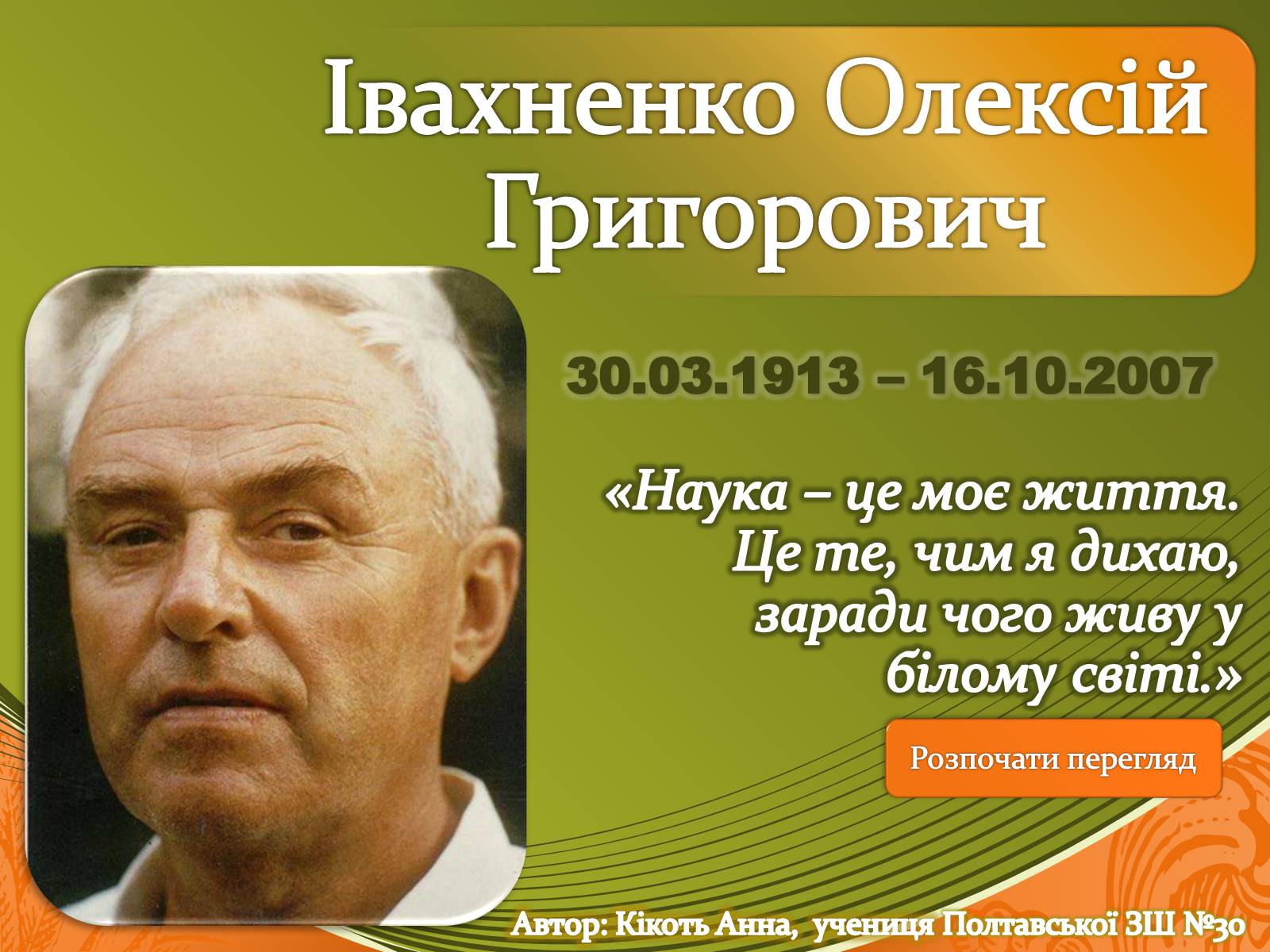 Івахненко Олексій Григорович

30.03.1913 – 16.10.2007

«Наука – це моє життя. Це те, чим я дихаю, заради чого живу у білому світі.»

Розпочати перегляд

Автор: Кікоть Анна, учениця Полтавської ЗШ №30